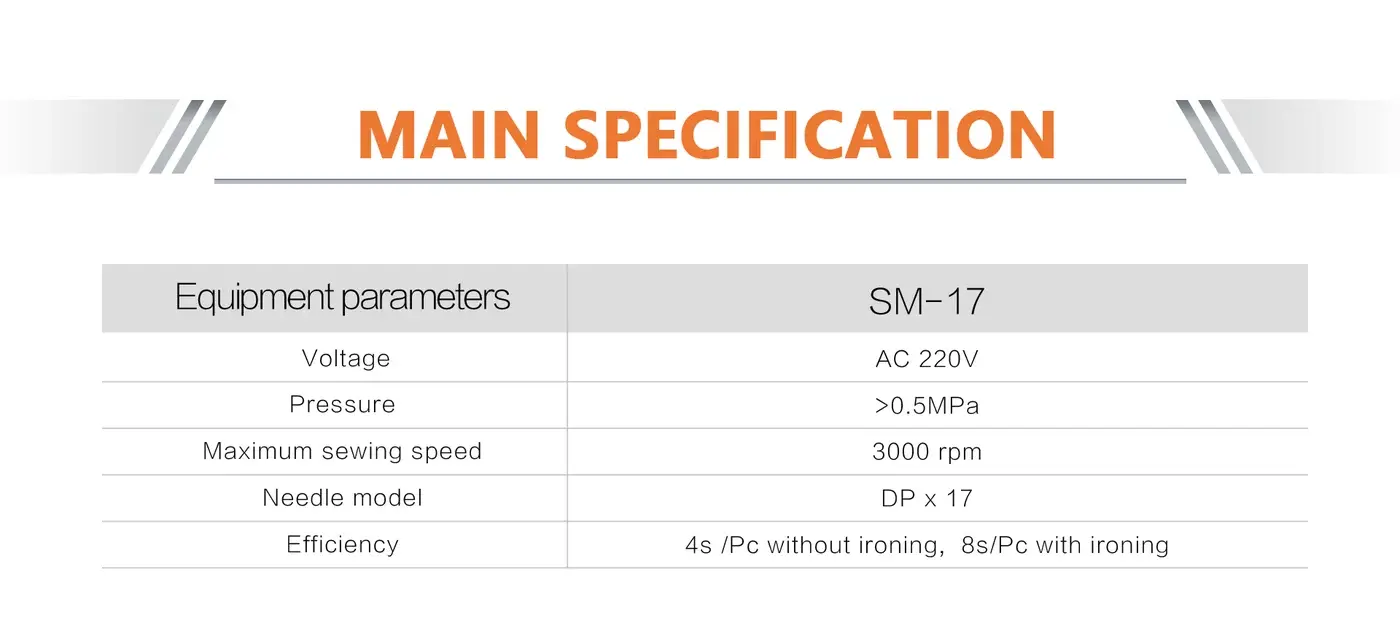 MAIN SPECIFICATION

| Equipment parameters | SM-17 |
|---|---|
| Voltage | AC 220V |
| Pressure | >0.5MPa |
| Maximum sewing speed | 3000 rpm |
| Needle model | DP x 17 |
| Efficiency | 4s /Pc without ironing, 8s/Pc with ironing |